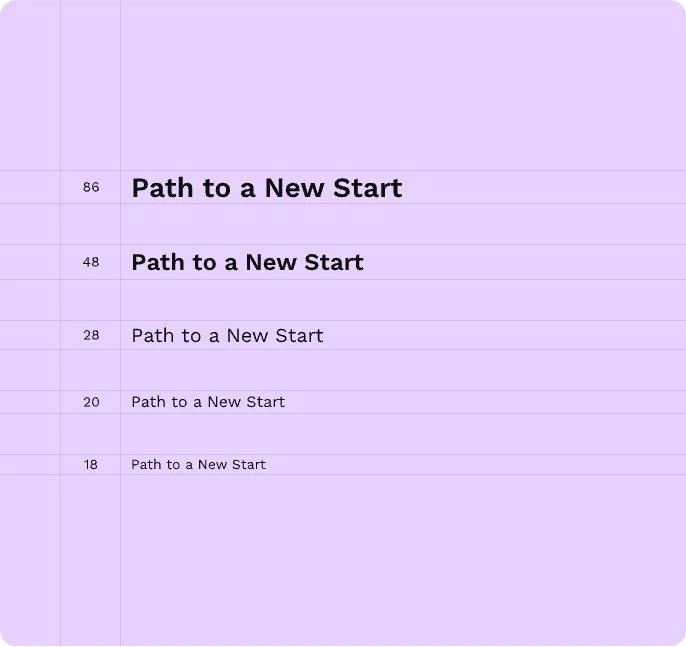 86 Path to a New Start

48 Path to a New Start

28 Path to a New Start

20 Path to a New Start

18 Path to a New Start